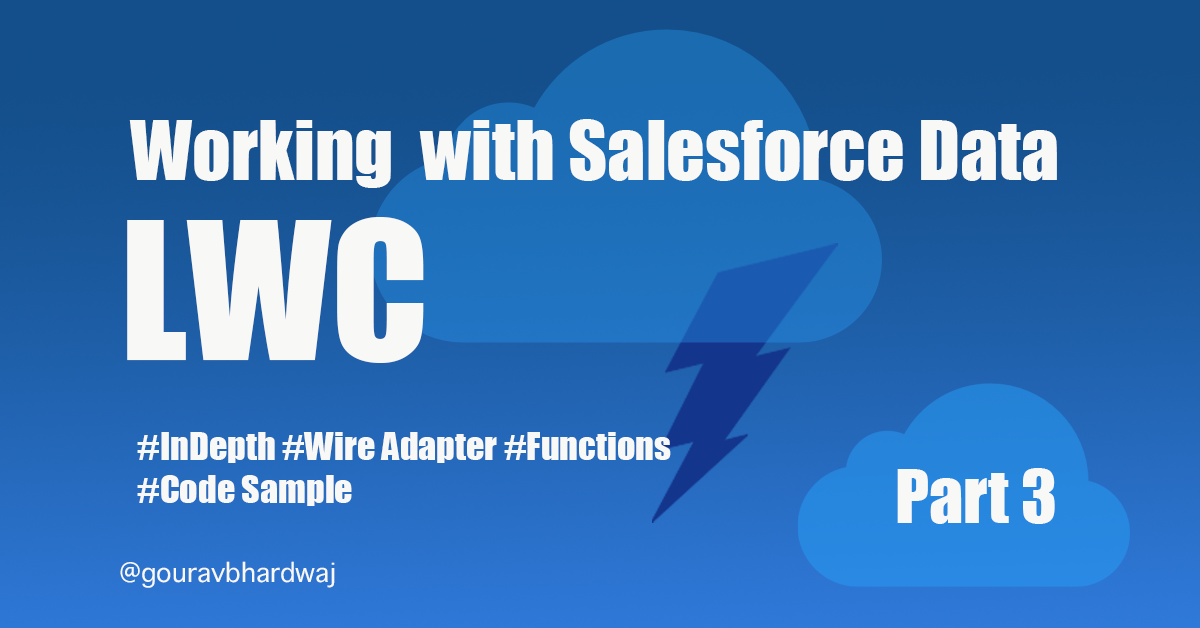 Working with Salesforce Data

LWC

#InDepth #Wire Adapter #Functions
#Code Sample

Part 3

@gouravbhardwaj